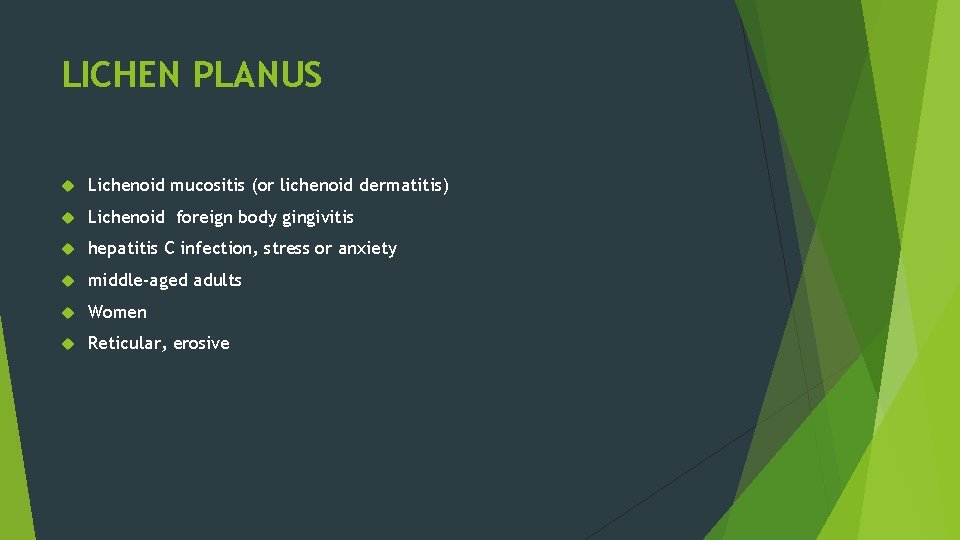 LICHEN PLANUS

Lichenoid mucositis (or lichenoid dermatitis)

Lichenoid  foreign body gingivitis

hepatitis C infection, stress or anxiety

middle-aged adults

Women

Reticular, erosive